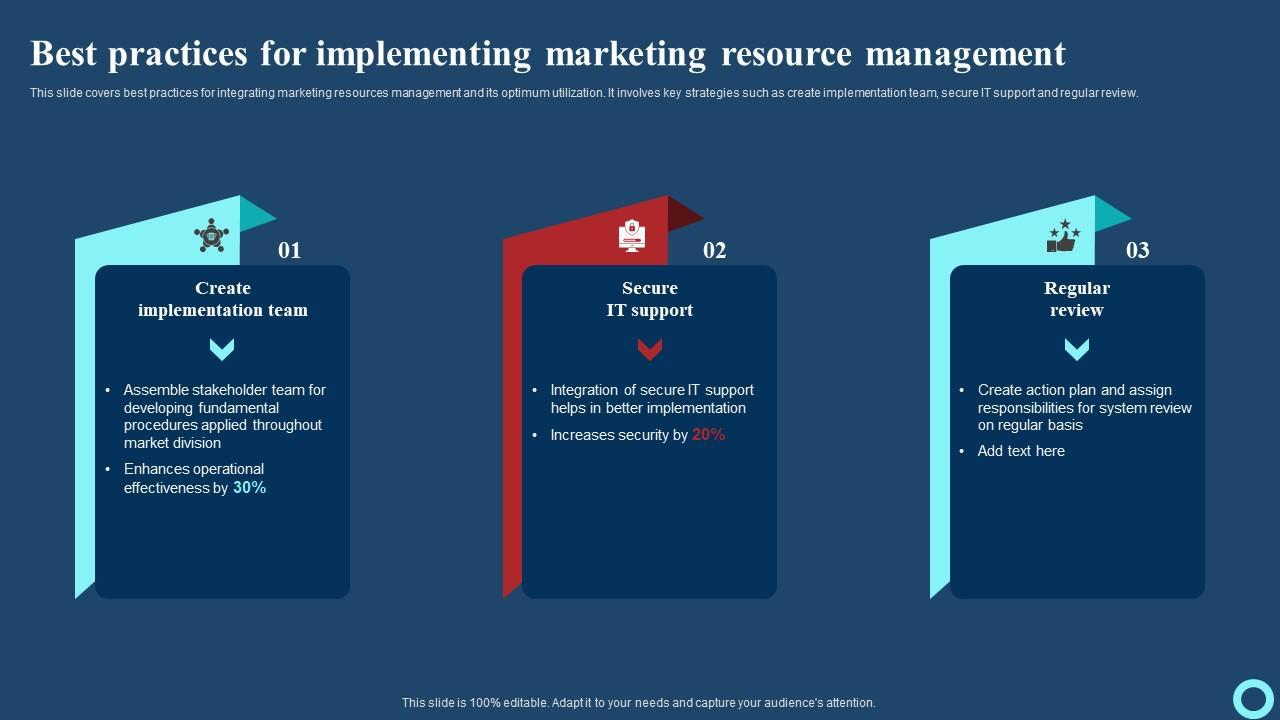 Best practices for implementing marketing resource management

This slide covers best practices for integrating marketing resources management and its optimum utilization. It involves key strategies such as create implementation team, secure IT support and regular review.

01

Create implementation team

• Assemble stakeholder team for developing fundamental procedures applied throughout market division
• Enhances operational effectiveness by 30%

02

Secure IT support

• Integration of secure IT support helps in better implementation
• Increases security by 20%

03

Regular review

• Create action plan and assign responsibilities for system review on regular basis
• Add text here

This slide is 100% editable. Adapt it to your needs and capture your audience's attention.